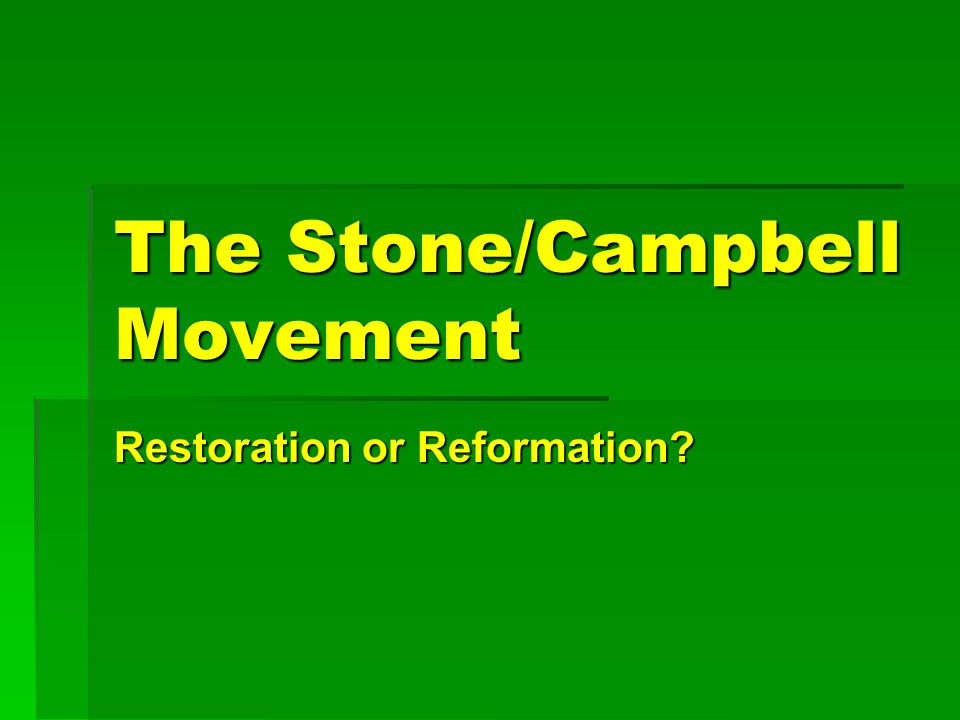 The Stone/Campbell Movement

Restoration or Reformation?